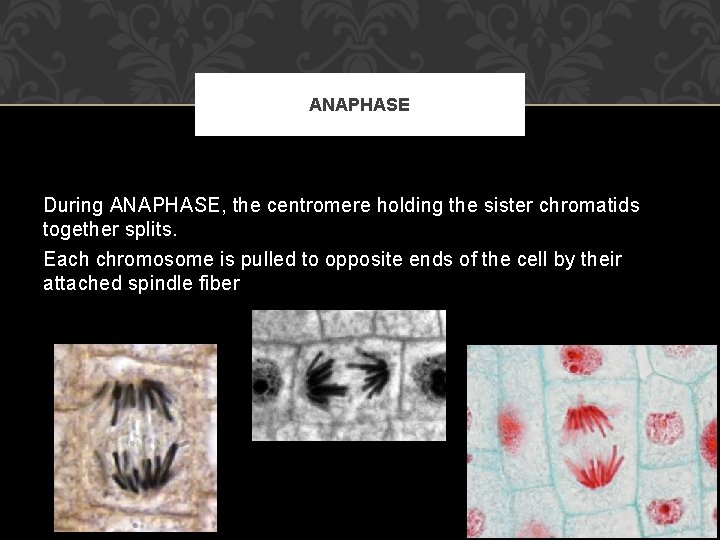 ANAPHASE

During ANAPHASE, the centromere holding the sister chromatids together splits.

Each chromosome is pulled to opposite ends of the cell by their attached spindle fiber